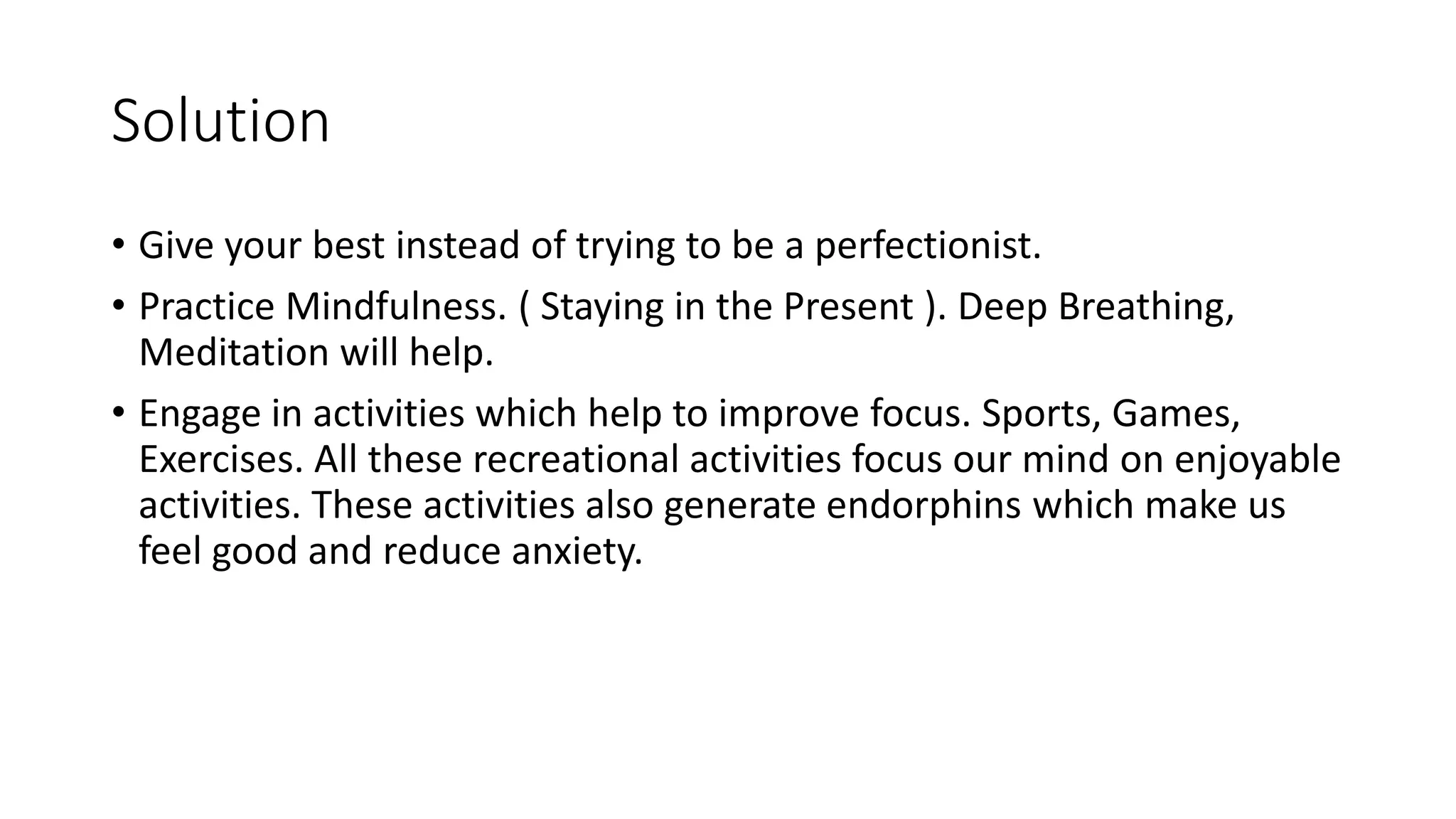 Solution

• Give your best instead of trying to be a perfectionist.

• Practice Mindfulness. ( Staying in the Present ). Deep Breathing, Meditation will help.

• Engage in activities which help to improve focus. Sports, Games, Exercises. All these recreational activities focus our mind on enjoyable activities. These activities also generate endorphins which make us feel good and reduce anxiety.